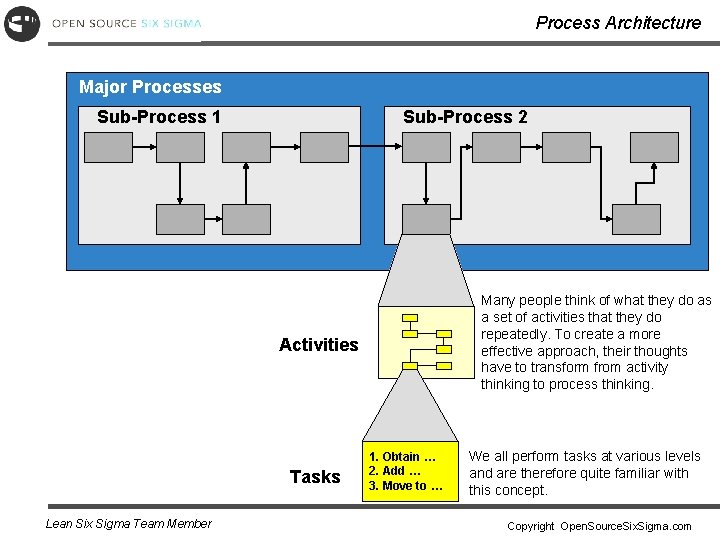 OPEN SOURCE SIX SIGMA

Process Architecture

Major Processes

Sub-Process 1

Sub-Process 2

Activities

Many people think of what they do as a set of activities that they do repeatedly. To create a more effective approach, their thoughts have to transform from activity thinking to process thinking.

Tasks

1. Obtain ...
2. Add ...
3. Move to ...

We all perform tasks at various levels and are therefore quite familiar with this concept.

Lean Six Sigma Team Member

Copyright OpenSourceSixSigma.com